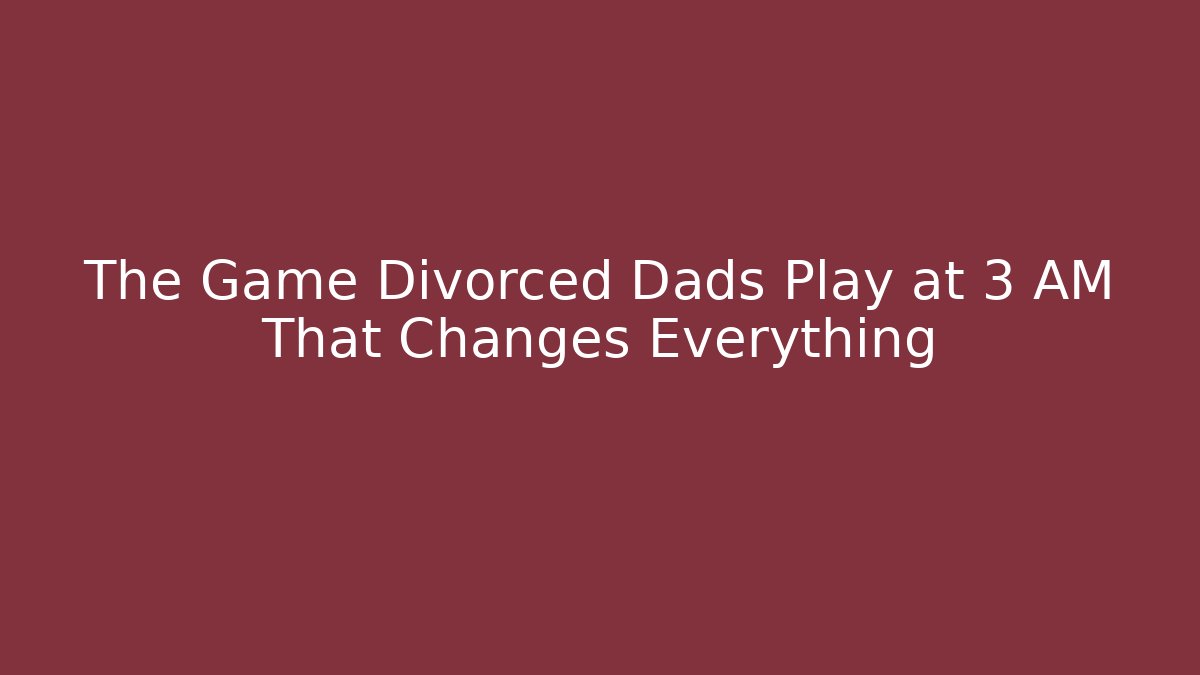 The Game Divorced Dads Play at 3 AM That Changes Everything